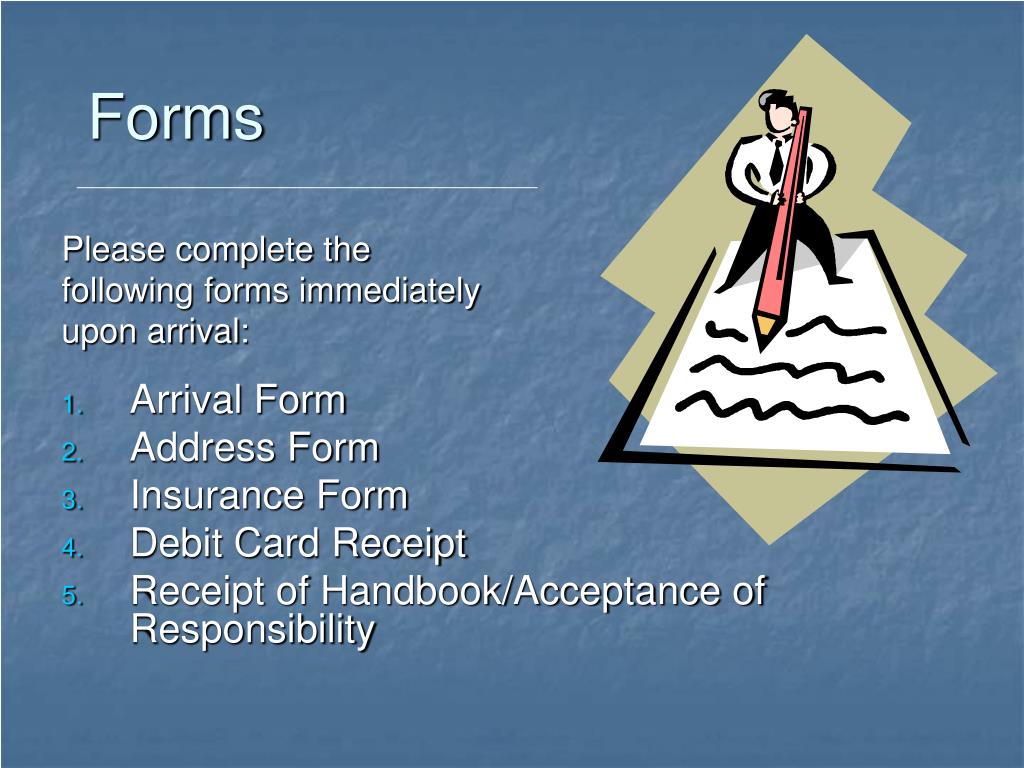 Forms

Please complete the following forms immediately upon arrival:

1. Arrival Form
2. Address Form
3. Insurance Form
4. Debit Card Receipt
5. Receipt of Handbook/Acceptance of Responsibility